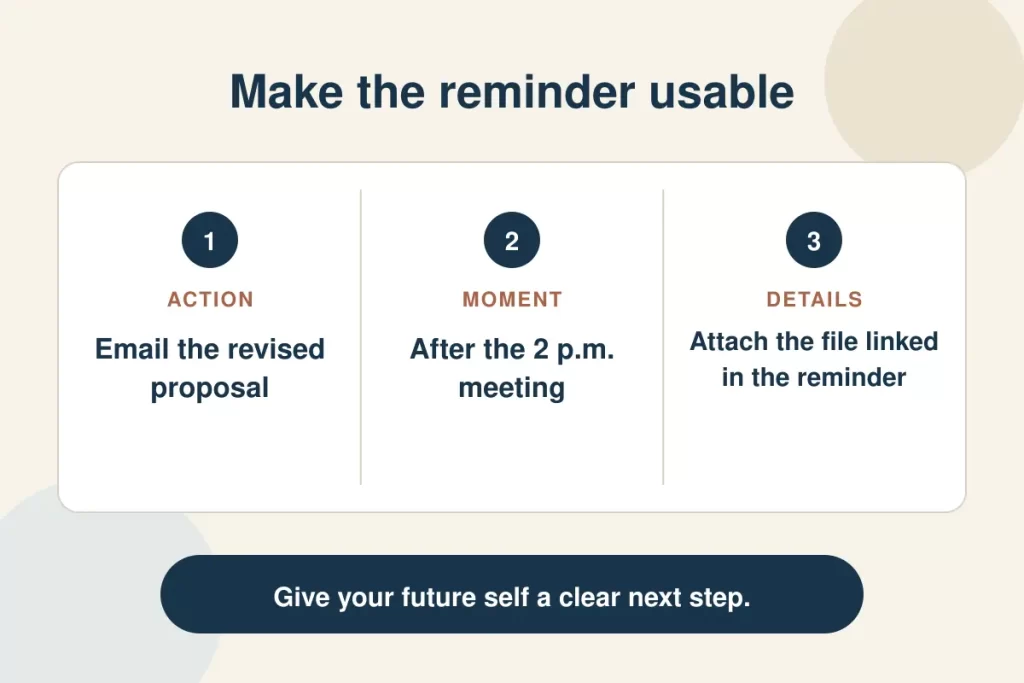 Make the reminder usable

1

ACTION

Email the revised proposal

2

MOMENT

After the 2 p.m. meeting

3

DETAILS

Attach the file linked in the reminder

Give your future self a clear next step.